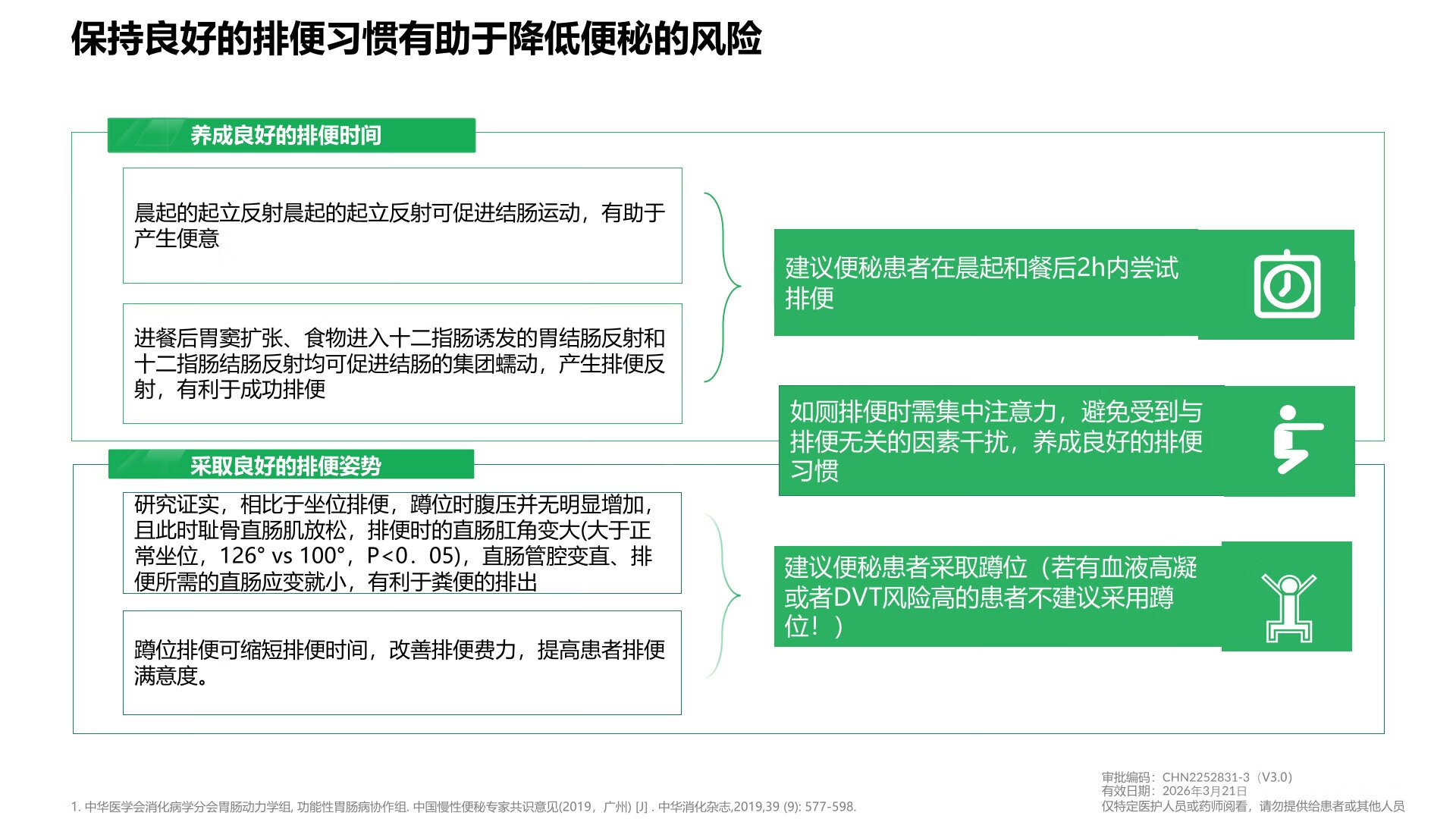 保持良好的排便习惯有助于降低便秘的风险

养成良好的排便时间

晨起的起立反射晨起的起立反射可促进结肠运动，有助于产生便意

进餐后胃窦扩张、食物进入十二指肠诱发的胃结肠反射和十二指肠结肠反射均可促进结肠的集团蠕动，产生排便反射，有利于成功排便

建议便秘患者在晨起和餐后2h内尝试排便

如厕排便时需集中注意力，避免受到与排便无关的因素干扰，养成良好的排便习惯

采取良好的排便姿势

研究证实，相比于坐位排便，蹲位时腹压并无明显增加，且此时耻骨直肠肌放松，排便时的直肠肛角变大(大于正常坐位，126° vs 100°，P<0．05)，直肠管腔变直、排便所需的直肠应变就小，有利于粪便的排出

蹲位排便可缩短排便时间，改善排便费力，提高患者排便满意度。

建议便秘患者采取蹲位（若有血液高凝或者DVT风险高的患者不建议采用蹲位！）

1. 中华医学会消化病学分会胃肠动力学组, 功能性胃肠病协作组. 中国慢性便秘专家共识意见(2019，广州) [J] . 中华消化杂志,2019,39 (9): 577-598.

审批编码：CHN2252831-3（V3.0）
有效日期：2026年3月21日
仅特定医护人员或药师阅看，请勿提供给患者或其他人员